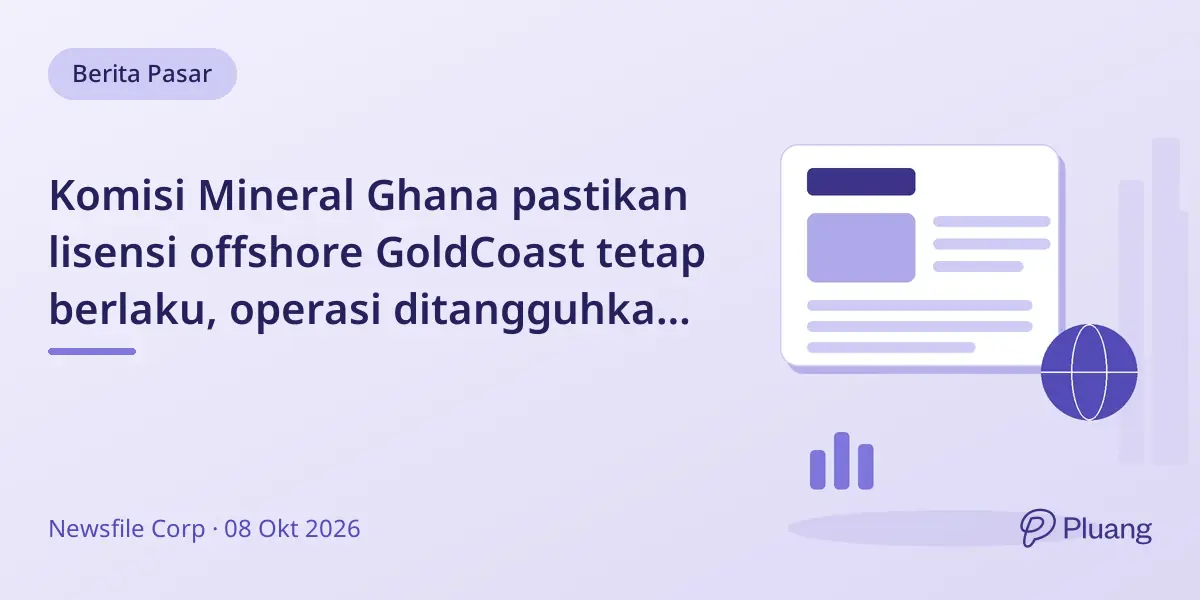 Berita Pasar

Komisi Mineral Ghana pastikan lisensi offshore GoldCoast tetap berlaku, operasi ditangguhka...

Newsfile Corp · 08 Okt 2026

Pluang